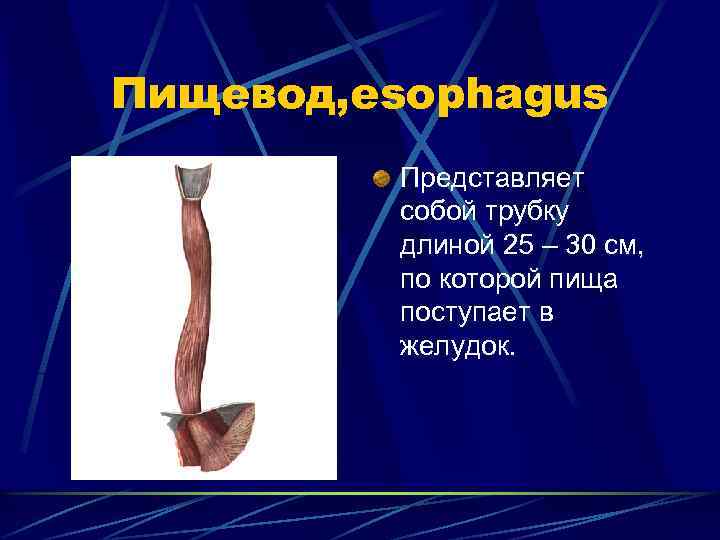 Пищевод,esophagus

Представляет собой трубку длиной 25 – 30 см, по которой пища поступает в желудок.